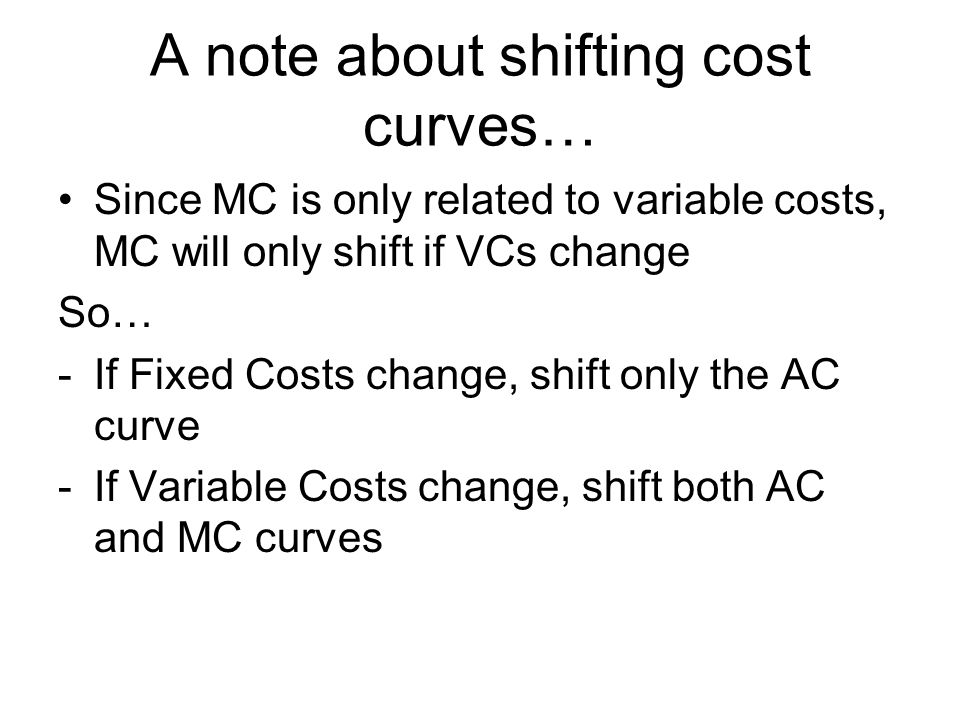 A note about shifting cost curves…

• Since MC is only related to variable costs, MC will only shift if VCs change

So…

- If Fixed Costs change, shift only the AC curve
- If Variable Costs change, shift both AC and MC curves